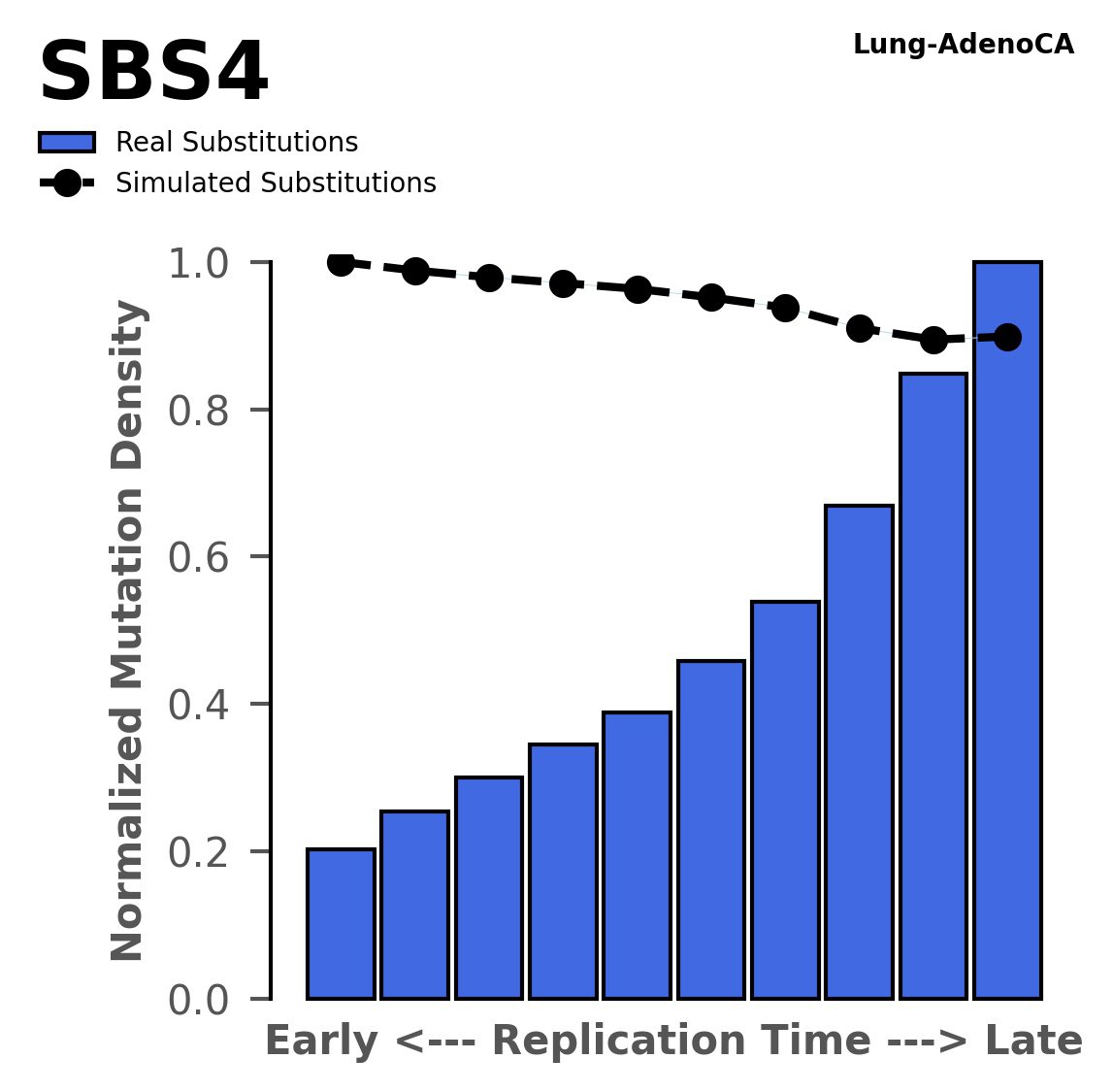 SBS4

Lung-AdenoCA

Real Substitutions
Simulated Substitutions

Normalized Mutation Density

1.0
0.8
0.6
0.4
0.2
0.0

Early <--- Replication Time ---> Late